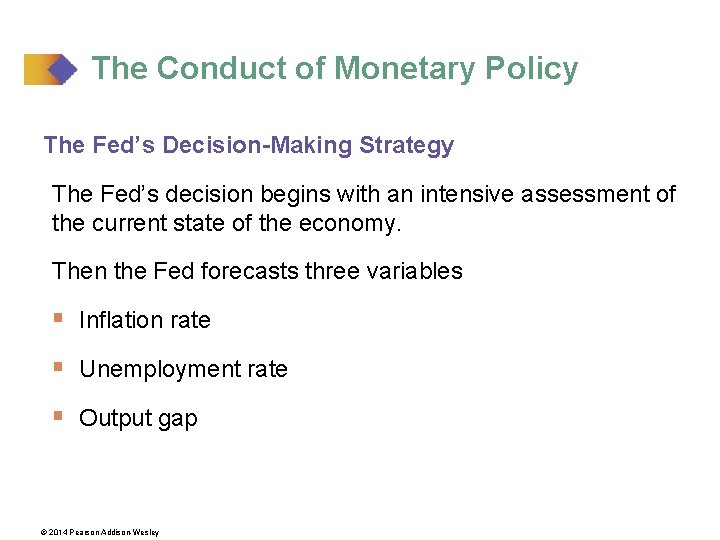 The Conduct of Monetary Policy

The Fed's Decision-Making Strategy

The Fed's decision begins with an intensive assessment of the current state of the economy.

Then the Fed forecasts three variables

• Inflation rate

• Unemployment rate

• Output gap

© 2014 Pearson Addison-Wesley